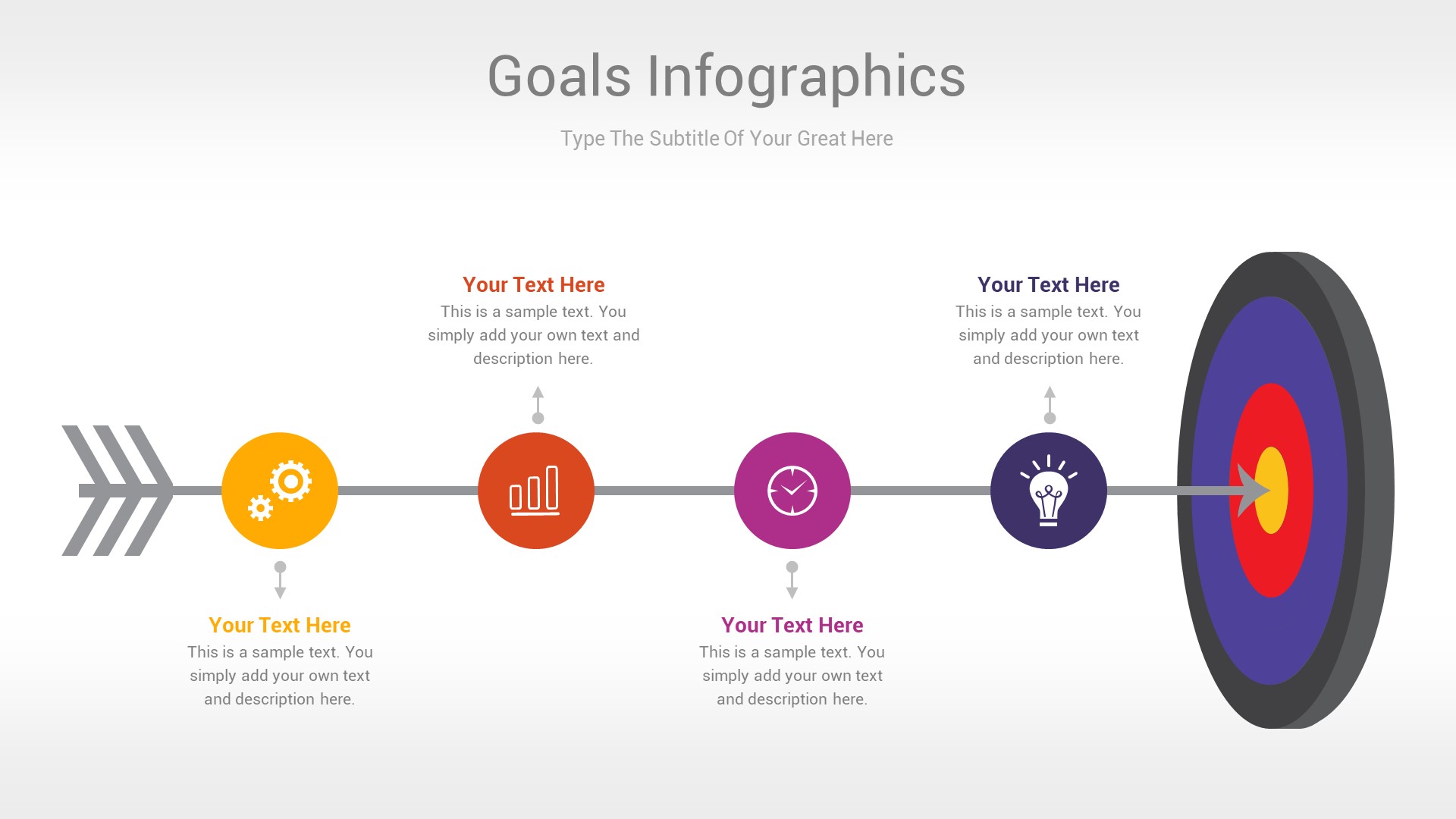 Goals Infographics

Type The Subtitle Of Your Great Here

Your Text Here
This is a sample text. You simply add your own text and description here.

Your Text Here
This is a sample text. You simply add your own text and description here.

Your Text Here
This is a sample text. You simply add your own text and description here.

Your Text Here
This is a sample text. You simply add your own text and description here.